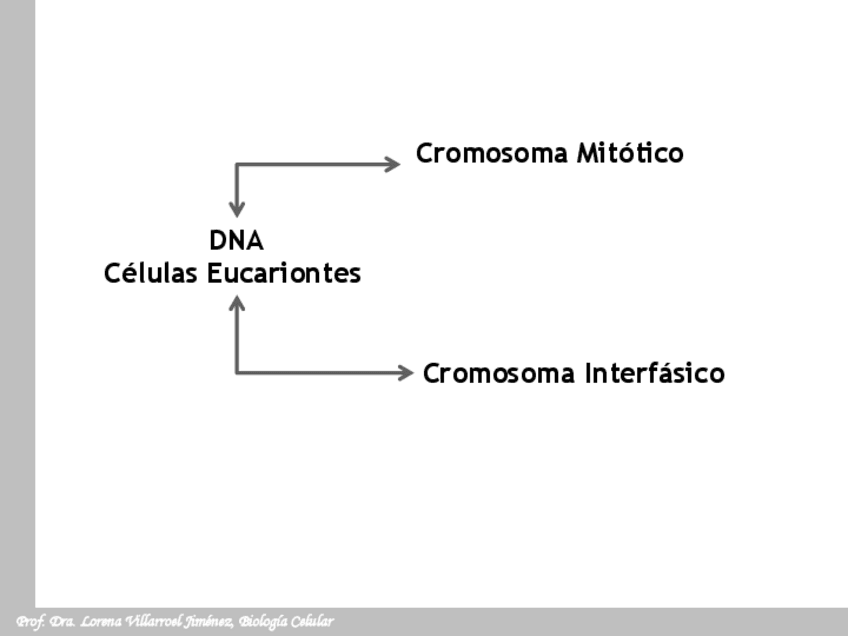 Cromosoma Mitótico

DNA
Células Eucariontes

Cromosoma Interfásico

Prof. Dra. Lorena Villarroel Jiménez, Biología Celular